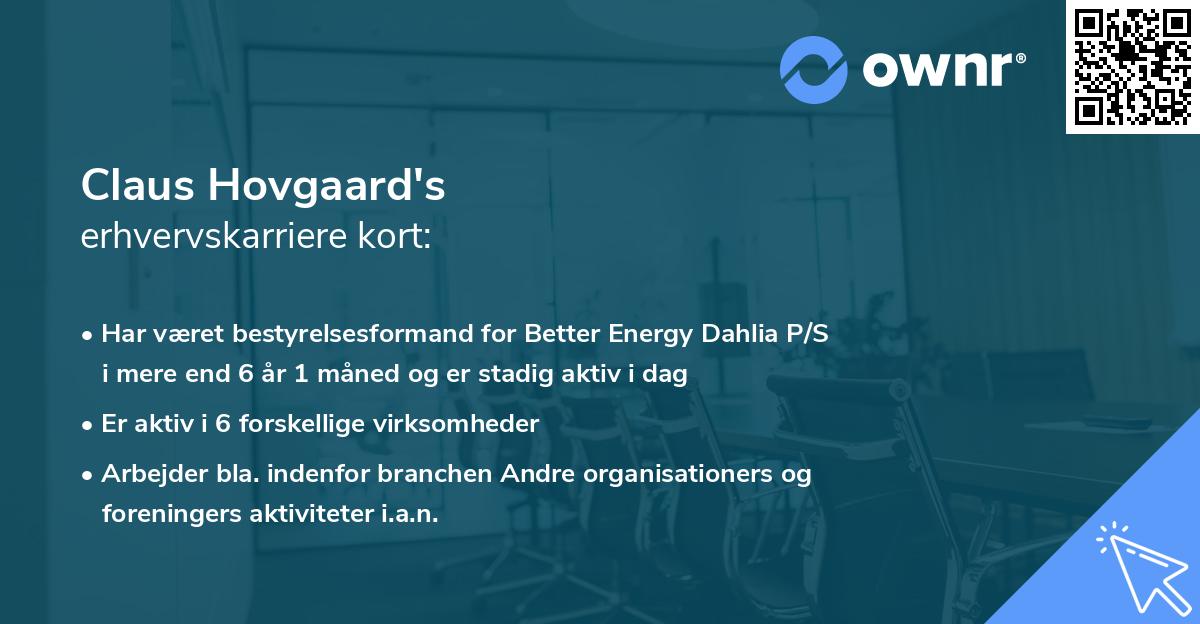 ownr®

Claus Hovgaard's
erhvervskarriere kort:

• Har været bestyrelsesformand for Better Energy Dahlia P/S i mere end 6 år 1 måned og er stadig aktiv i dag

• Er aktiv i 6 forskellige virksomheder

• Arbejder bla. indenfor branchen Andre organisationers og foreningers aktiviteter i.a.n.